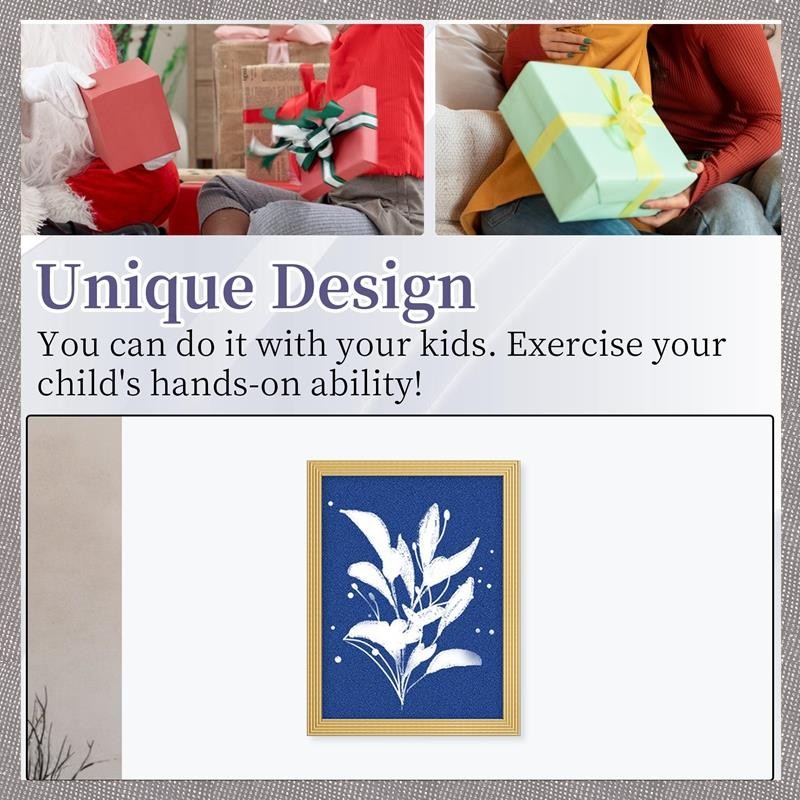 Unique Design

You can do it with your kids. Exercise your child's hands-on ability!